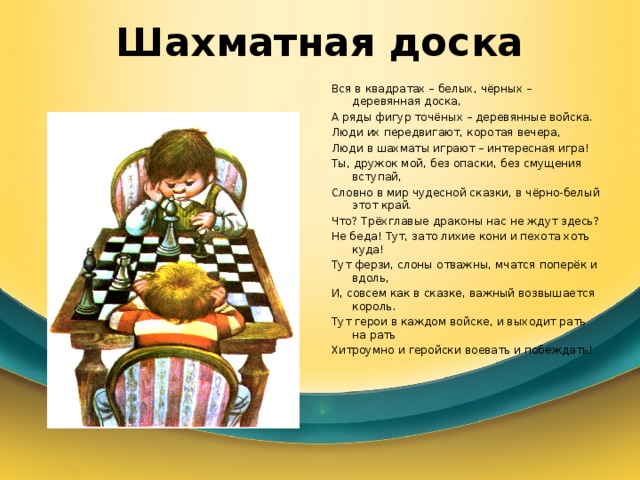 Шахматная доска

Вся в квадратах – белых, чёрных – деревянная доска,
А ряды фигур точёных – деревянные войска.
Люди их передвигают, коротая вечера,
Люди в шахматы играют – интересная игра!
Ты, дружок мой, без опаски, без смущения вступай,
Словно в мир чудесной сказки, в чёрно-белый этот край.
Что? Трёхглавые драконы нас не ждут здесь?
Не беда! Тут, зато лихие кони и пехота хоть куда!
Тут ферзи, слоны отважны, мчатся поперёк и вдоль,
И, совсем как в сказке, важный возвышается король.
Тут герои в каждом войске, и выходит рать на рать
Хитроумно и геройски воевать и побеждать!